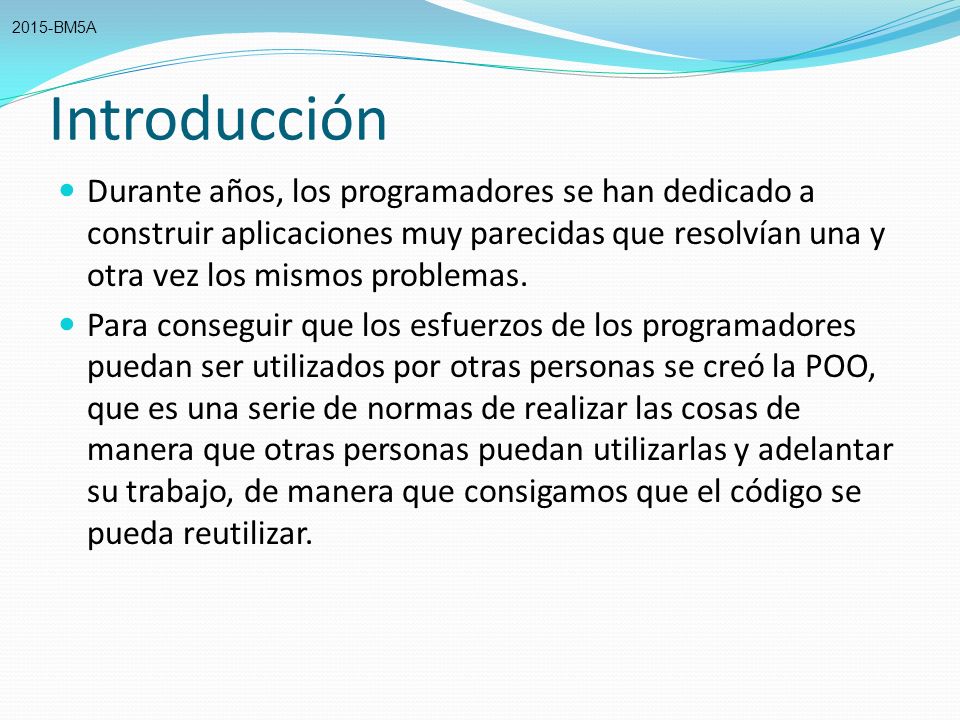 2015-BM5A

Introducción

Durante años, los programadores se han dedicado a construir aplicaciones muy parecidas que resolvían una y otra vez los mismos problemas.

Para conseguir que los esfuerzos de los programadores puedan ser utilizados por otras personas se creó la POO, que es una serie de normas de realizar las cosas de manera que otras personas puedan utilizarlas y adelantar su trabajo, de manera que consigamos que el código se pueda reutilizar.